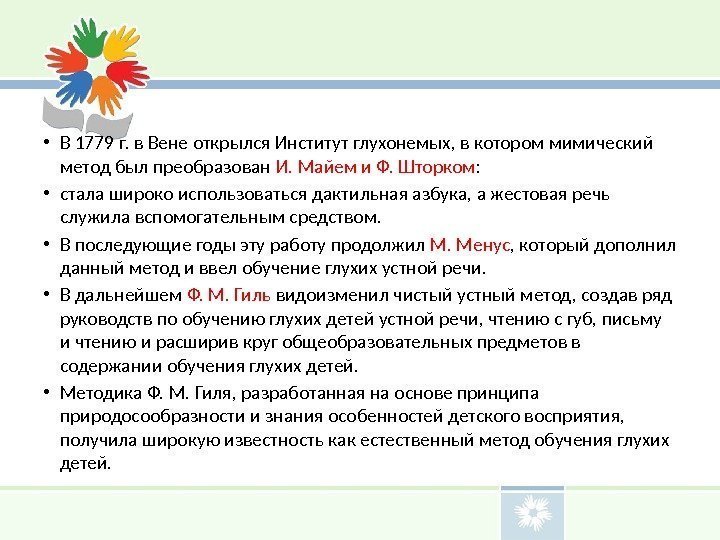 • В 1779 г. в Вене открылся Институт глухонемых, в котором мимический метод был преобразован И. Майем и Ф. Шторком:

• стала широко использоваться дактильная азбука, а жестовая речь служила вспомогательным средством.

• В последующие годы эту работу продолжил М. Менус, который дополнил данный метод и ввел обучение глухих устной речи.

• В дальнейшем Ф. М. Гиль видоизменил чистый устный метод, создав ряд руководств по обучению глухих детей устной речи, чтению с губ, письму и чтению и расширив круг общеобразовательных предметов в содержании обучения глухих детей.

• Методика Ф. М. Гиля, разработанная на основе принципа природосообразности и знания особенностей детского восприятия, получила широкую известность как естественный метод обучения глухих детей.